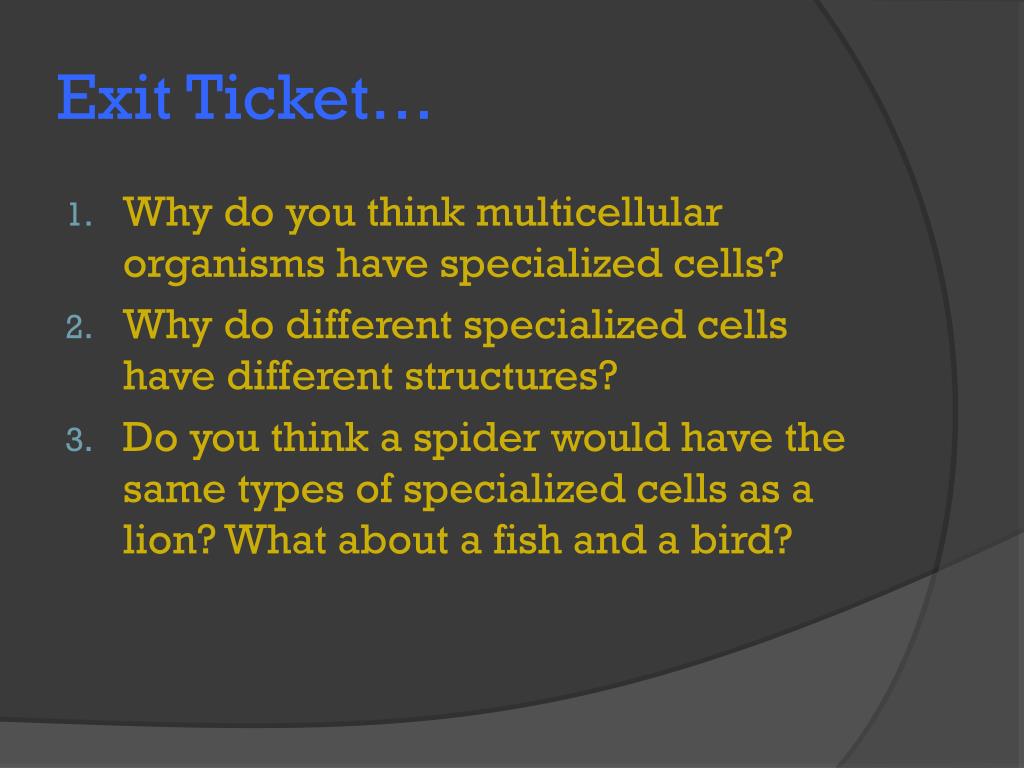 Exit Ticket…

1. Why do you think multicellular organisms have specialized cells?
2. Why do different specialized cells have different structures?
3. Do you think a spider would have the same types of specialized cells as a lion? What about a fish and a bird?